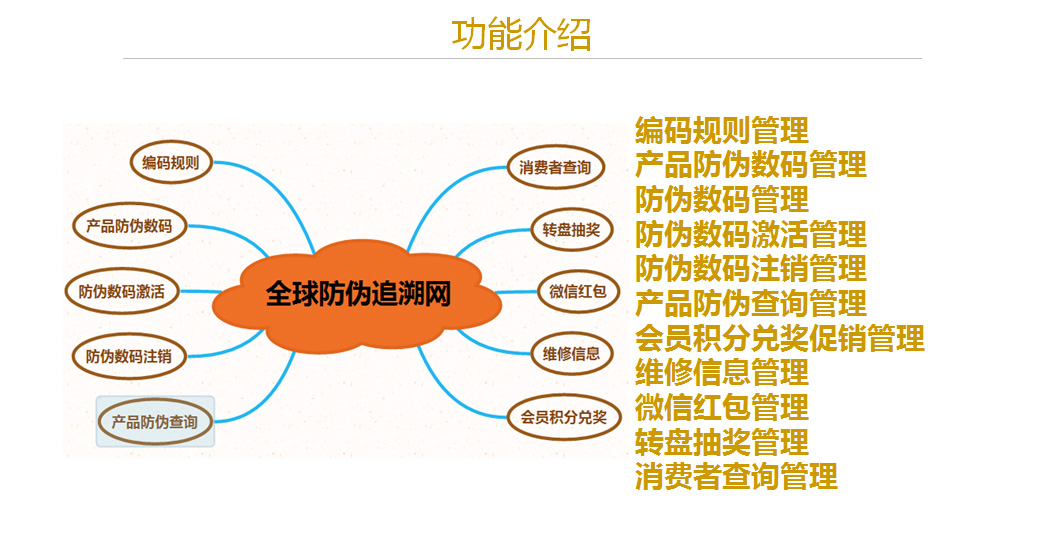 功能介绍

编码规则
产品防伪数码
防伪数码激活
防伪数码注销
产品防伪查询

全球防伪追溯网

消费者查询
转盘抽奖
微信红包
维修信息
会员积分兑奖

编码规则管理
产品防伪数码管理
防伪数码管理
防伪数码激活管理
防伪数码注销管理
产品防伪查询管理
会员积分兑奖促销管理
维修信息管理
微信红包管理
转盘抽奖管理
消费者查询管理